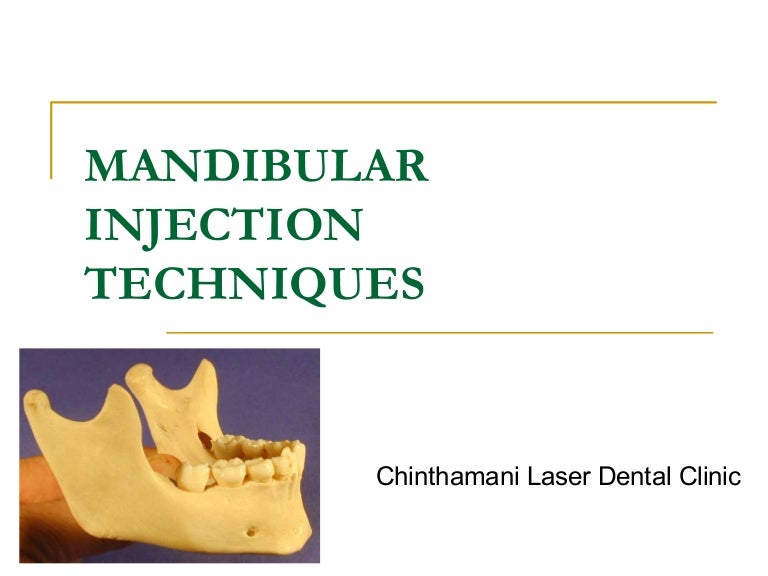 MANDIBULAR INJECTION TECHNIQUES

Chinthamani Laser Dental Clinic